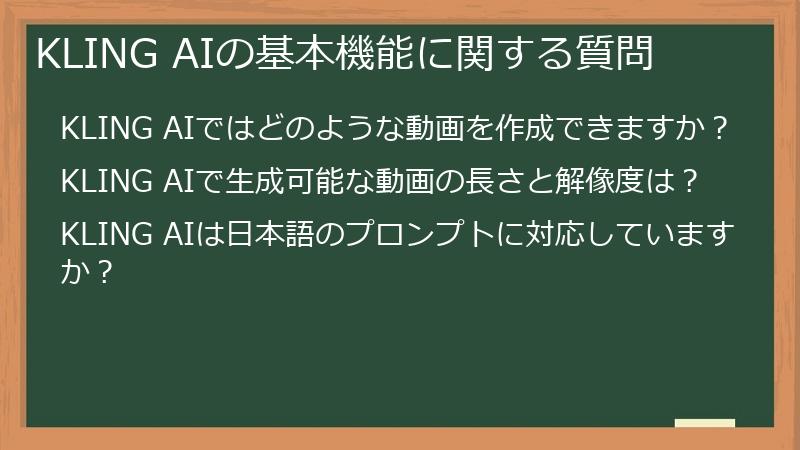 KLING AIの基本機能に関する質問

KLING AIではどのような動画を作成できますか？

KLING AIで生成可能な動画の長さと解像度は？

KLING AIは日本語のプロンプトに対応していますか？